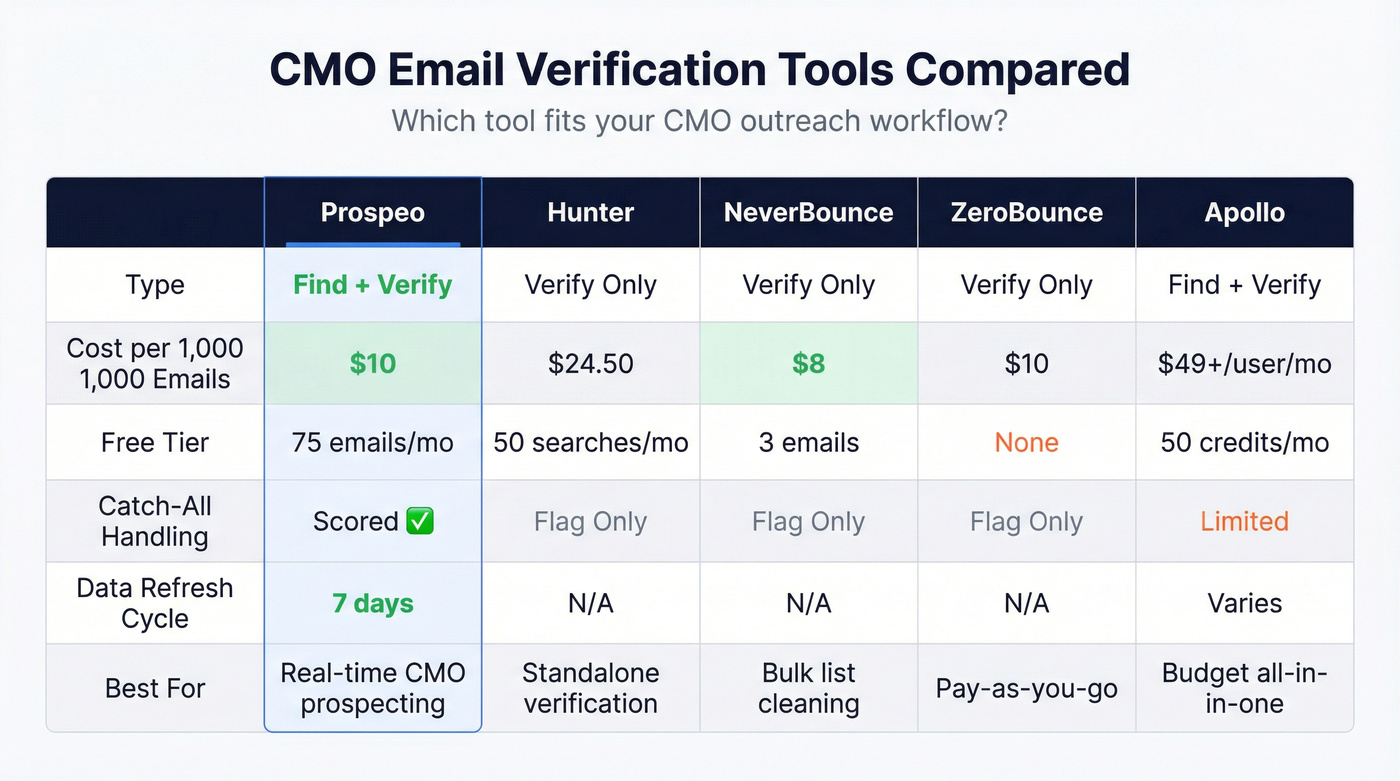 CMO Email Verification Tools Compared

Which tool fits your CMO outreach workflow?

| | Prospeo | Hunter | NeverBounce | ZeroBounce | Apollo |
|---|---|---|---|---|---|
| Type | Find + Verify | Verify Only | Verify Only | Verify Only | Find + Verify |
| Cost per 1,000 1,000 Emails | $10 | $24.50 | $8 | $10 | $49+/user/mo |
| Free Tier | 75 emails/mo | 50 searches/mo | 3 emails | None | 50 credits/mo |
| Catch-All Handling | Scored ✅ | Flag Only | Flag Only | Flag Only | Limited |
| Data Refresh Cycle | 7 days | N/A | N/A | N/A | Varies |
| Best For | Real-time CMO prospecting | Standalone verification | Bulk list cleaning | Pay-as-you-go | Budget all-in-in-one |